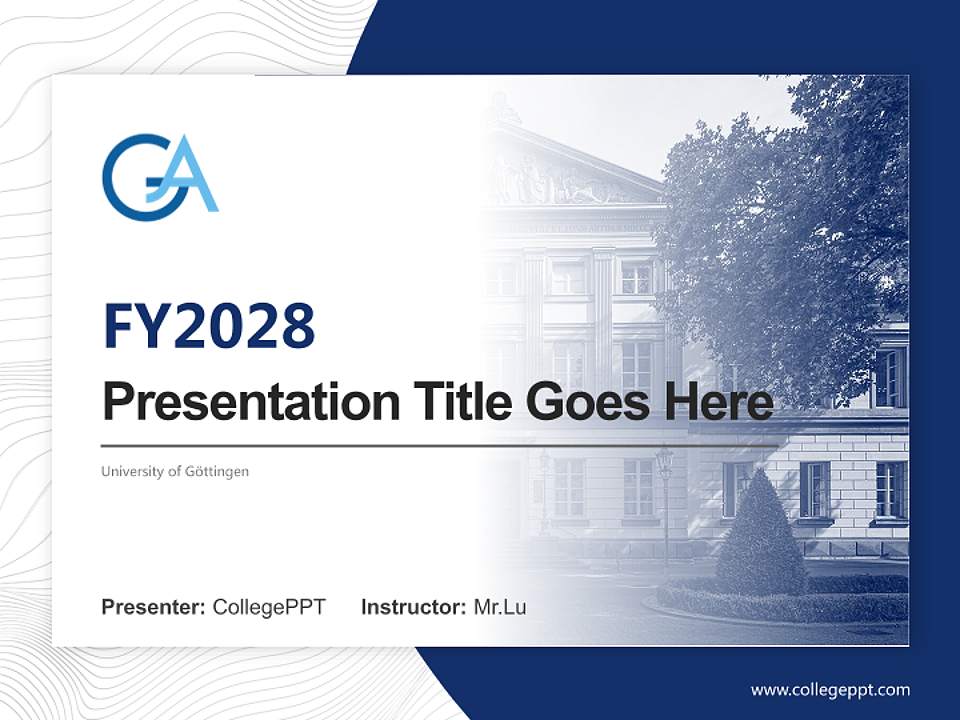 GA

FY2028

Presentation Title Goes Here

University of Göttingen

Presenter: CollegePPT Instructor: Mr.Lu

www.collegeppt.com